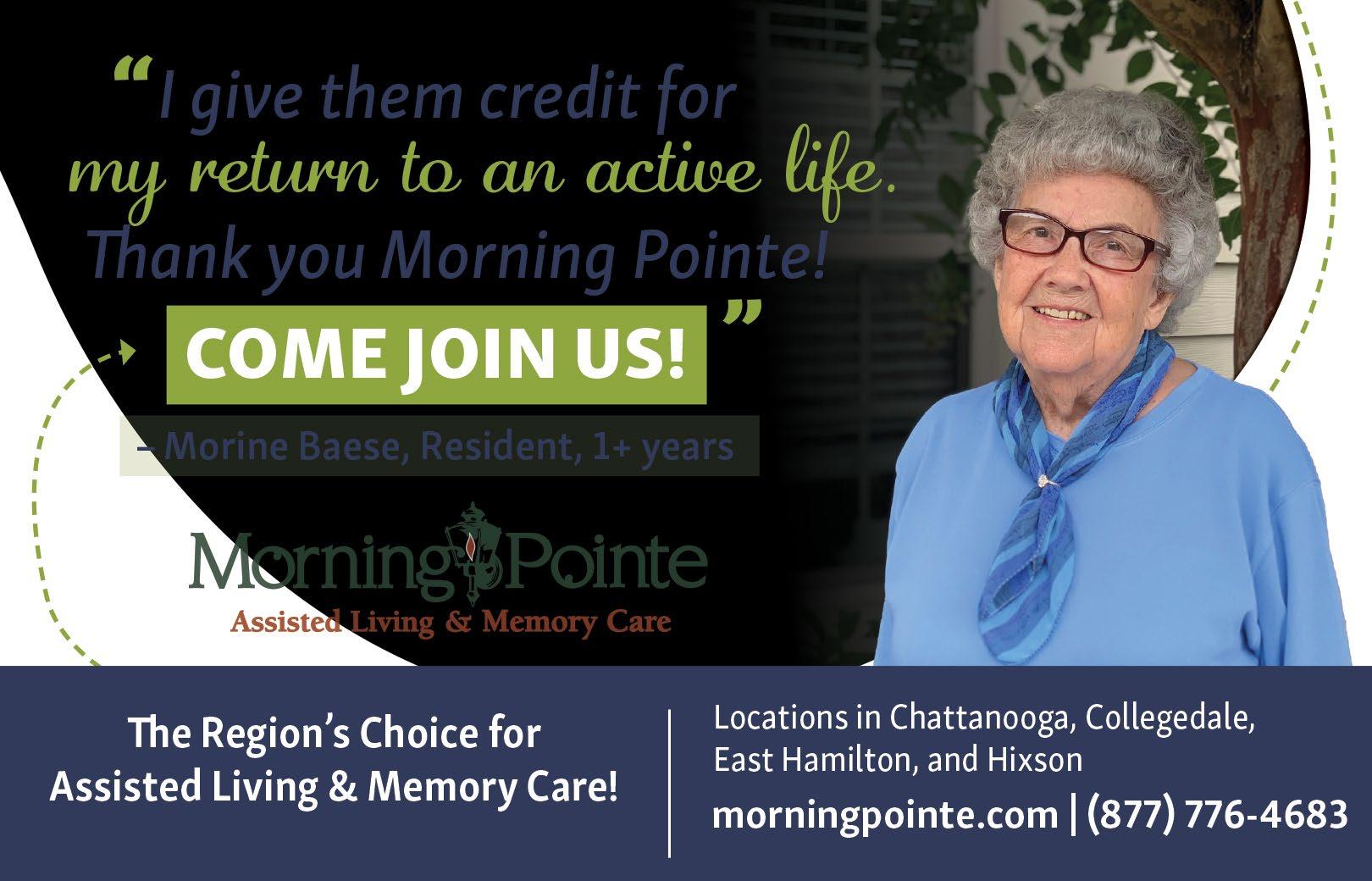 “I give them credit for my return to an active life. Thank you Morning Pointe!

COME JOIN US! ”

– Morine Baese, Resident, 1+ years

Morning Pointe
Assisted Living & Memory Care

The Region’s Choice for Assisted Living & Memory Care!

Locations in Chattanooga, Collegedale, East Hamilton, and Hixson
morningpointe.com | (877) 776-4683